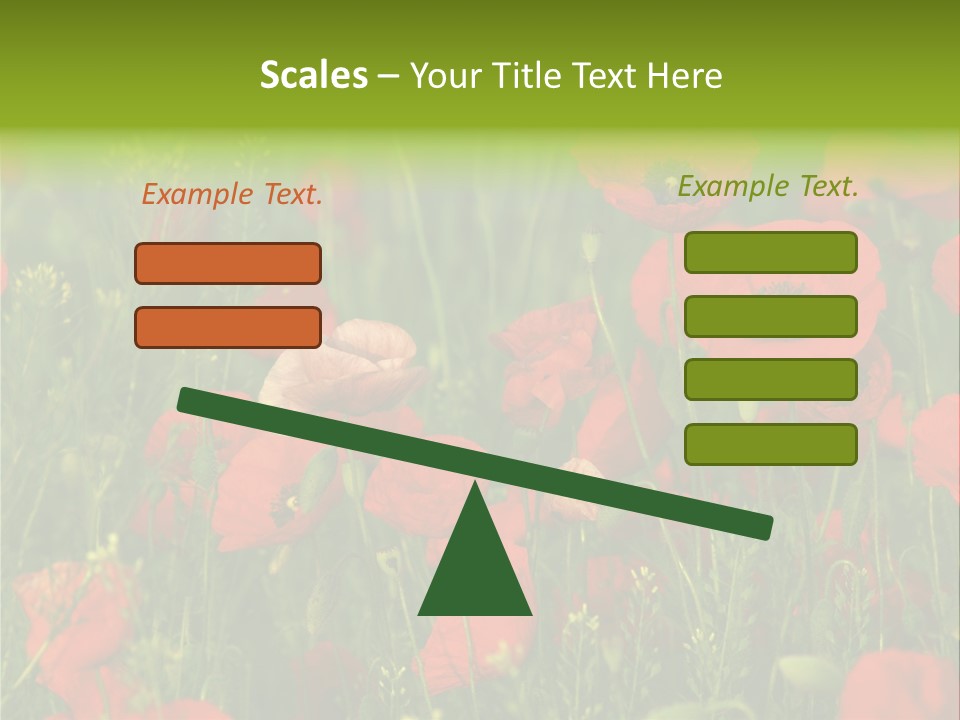 Scales – Your Title Text Here

Example Text.

Example Text.